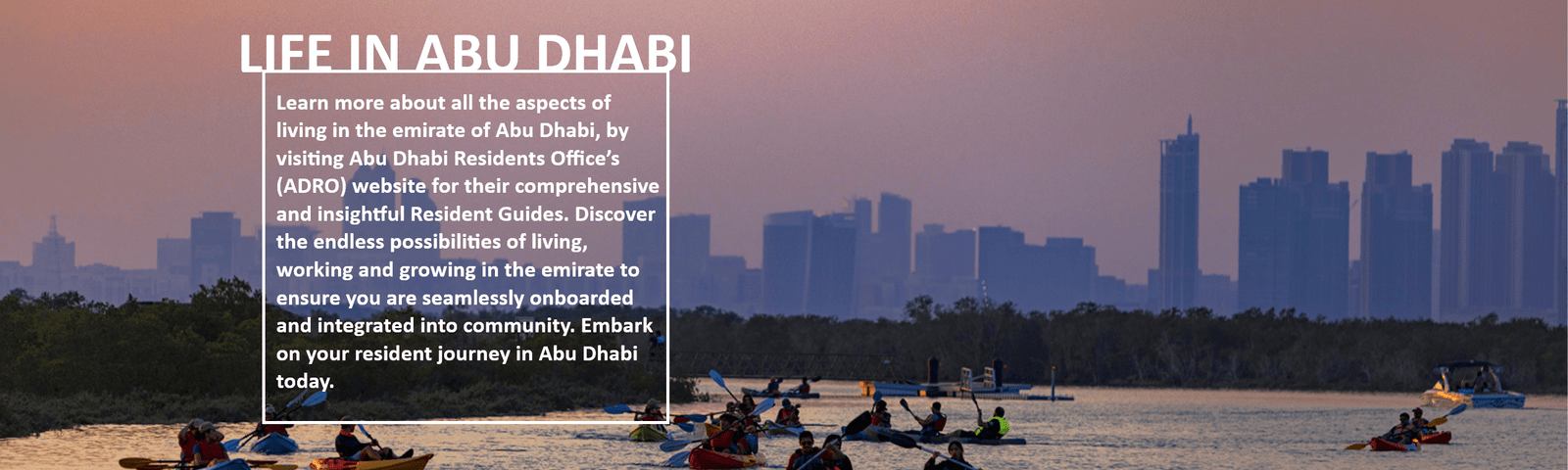 LIFE IN ABU DHABI

Learn more about all the aspects of living in the emirate of Abu Dhabi, by visiting Abu Dhabi Residents Office's (ADRO) website for their comprehensive and insightful Resident Guides. Discover the endless possibilities of living, working and growing in the emirate to ensure you are seamlessly onboarded and integrated into community. Embark on your resident journey in Abu Dhabi today.